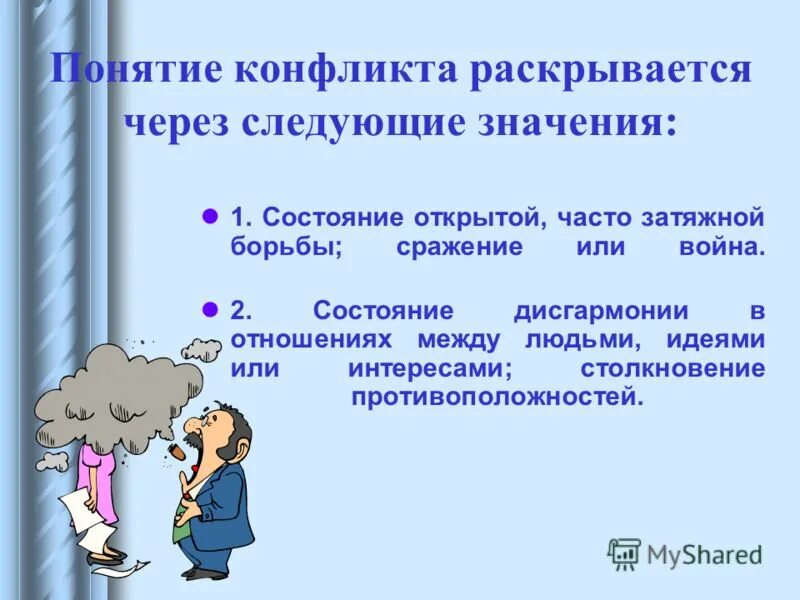 Понятие конфликта раскрывается через следующие значения:

1. Состояние открытой, часто затяжной борьбы; сражение или война.

2. Состояние дисгармонии в отношениях между людьми, идеями или интересами; столкновение противоположностей.

MyShared